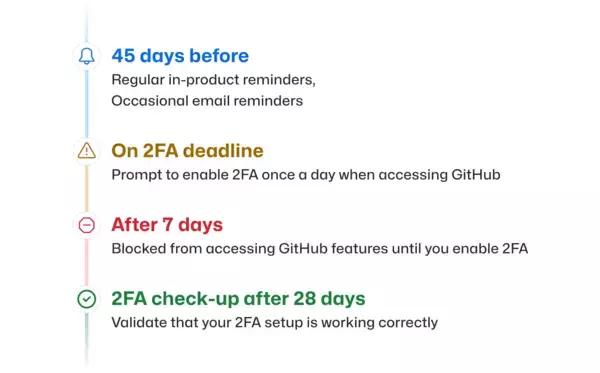 45 days before
Regular in-product reminders,
Occasional email reminders

On 2FA deadline
Prompt to enable 2FA once a day when accessing GitHub

After 7 days
Blocked from accessing GitHub features until you enable 2FA

2FA check-up after 28 days
Validate that your 2FA setup is working correctly